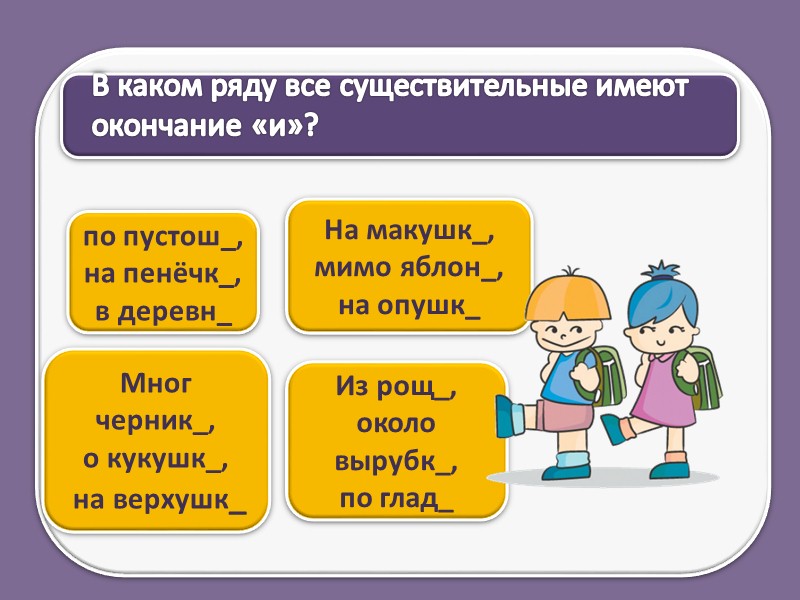 В каком ряду все существительные имеют окончание «и»?

по пустош_, на пенёчк_, в деревн_

На макушк_, мимо яблон_, на опушк_

Мног черник_, о кукушк_, на верхушк_

Из рощ_, около вырубк_, по глад_